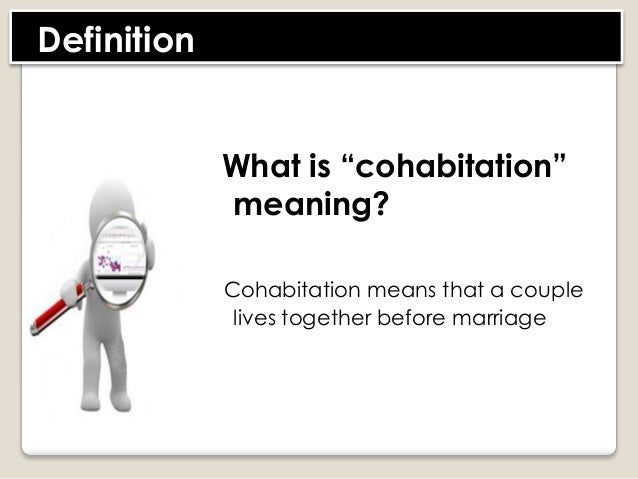 Definition

What is “cohabitation” meaning?

Cohabitation means that a couple lives together before marriage